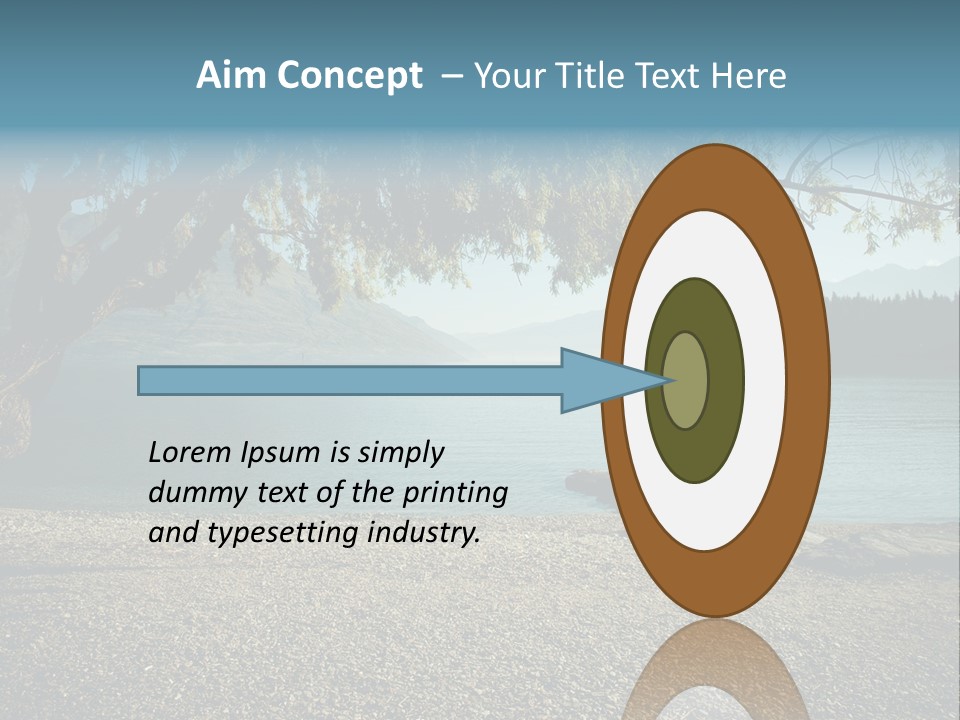 Aim Concept – Your Title Text Here

Lorem Ipsum is simply dummy text of the printing and typesetting industry.